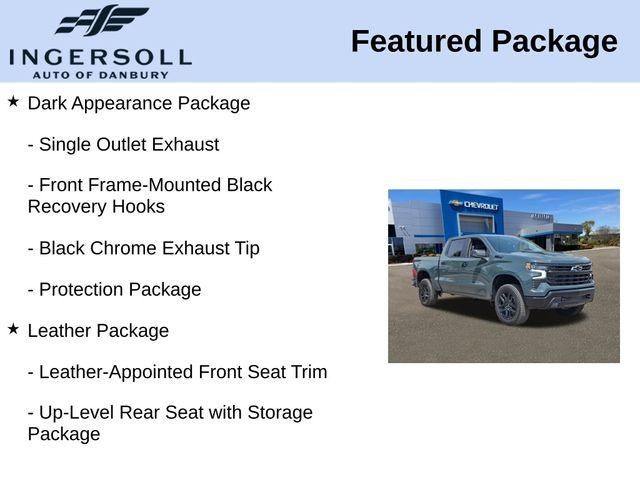 INGERSOLL
AUTO OF DANBURY

Featured Package

★ Dark Appearance Package

- Single Outlet Exhaust

- Front Frame-Mounted Black Recovery Hooks

- Black Chrome Exhaust Tip

- Protection Package

★ Leather Package

- Leather-Appointed Front Seat Trim

- Up-Level Rear Seat with Storage Package

CHEVROLET